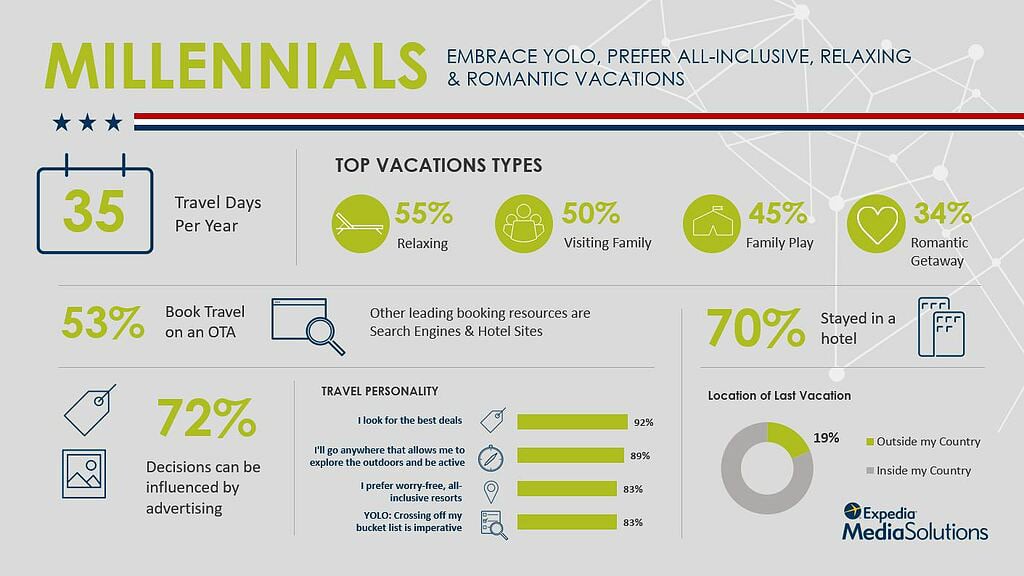 MILLENNIALS

EMBRACE YOLO, PREFER ALL-INCLUSIVE, RELAXING & ROMANTIC VACATIONS

35

Travel Days Per Year

TOP VACATIONS TYPES

55% Relaxing

50% Visiting Family

45% Family Play

34% Romantic Getaway

53% Book Travel on an OTA

Other leading booking resources are Search Engines & Hotel Sites

70% Stayed in a hotel

72%

Decisions can be influenced by advertising

TRAVEL PERSONALITY

I look for the best deals 92%

I'll go anywhere that allows me to explore the outdoors and be active 89%

I prefer worry-free, all-inclusive resorts 83%

YOLO: Crossing off my bucket list is imperative 83%

Location of Last Vacation

19%

Outside my Country

Inside my Country

Expedia MediaSolutions